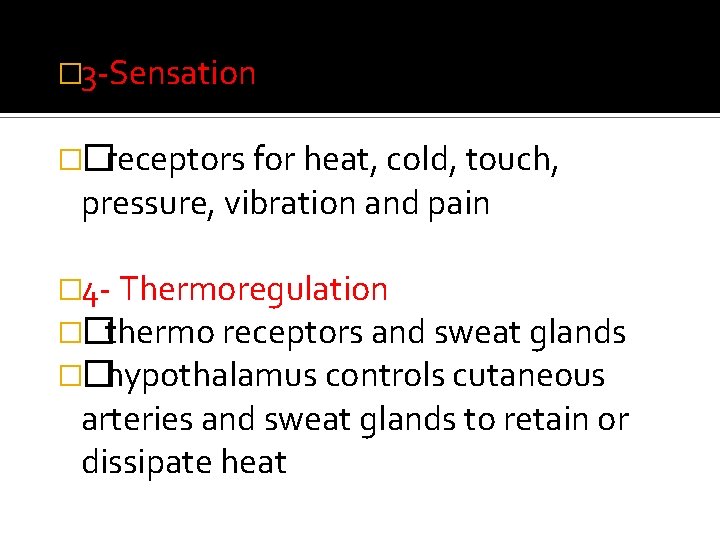 3-Sensation

receptors for heat, cold, touch, pressure, vibration and pain

4- Thermoregulation

thermo receptors and sweat glands

hypothalamus controls cutaneous arteries and sweat glands to retain or dissipate heat